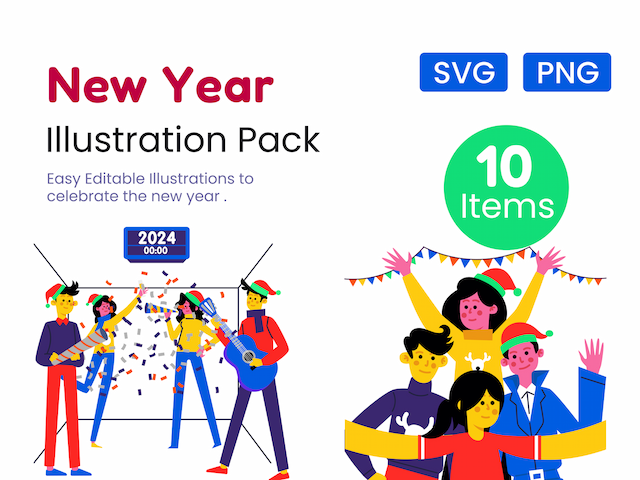 New Year
Illustration Pack

Easy Editable Illustrations to celebrate the new year .

SVG PNG

10 Items

2024
00:00